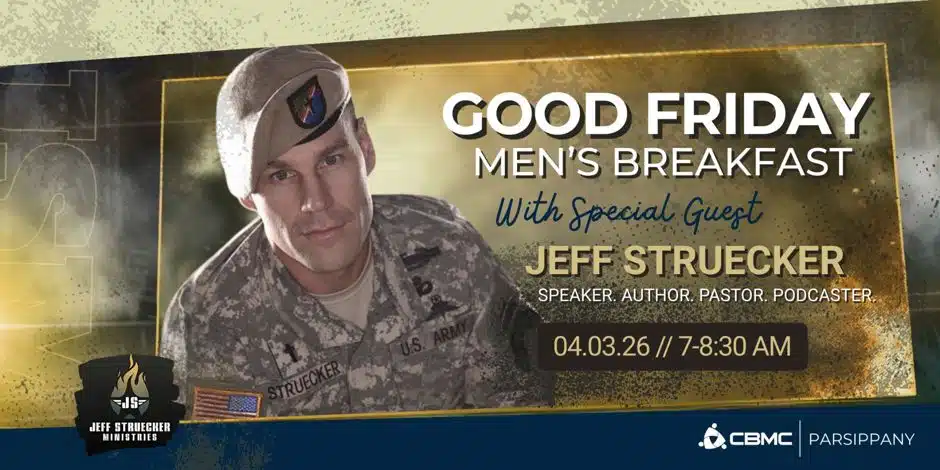 GOOD FRIDAY
MEN'S BREAKFAST
With Special Guest
JEFF STRUECKER
SPEAKER. AUTHOR. PASTOR. PODCASTER.
04.03.26 // 7-8:30 AM

U.S. ARMY
STRUECKER

JS
JEFF STRUECKER MINISTRIES

CBMC | PARSIPPANY